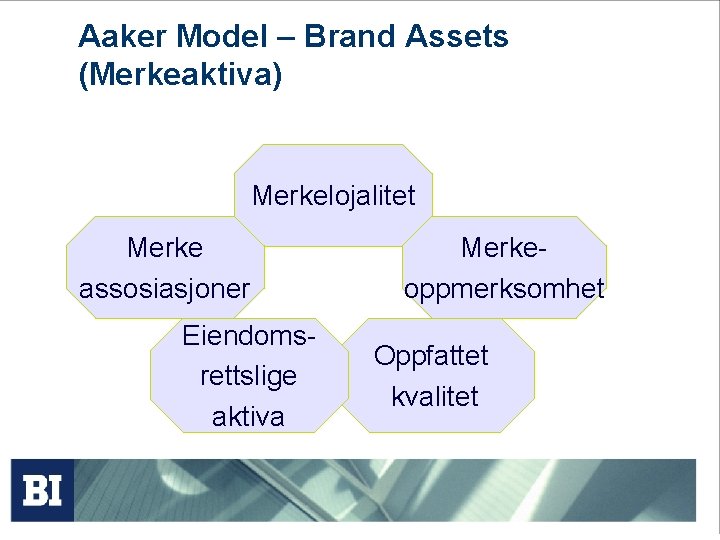 Aaker Model – Brand Assets (Merkeaktiva)

Merkelojalitet

Merke assosiasjoner

Merke-oppmerksomhet

Eiendoms-rettslige aktiva

Oppfattet kvalitet

BI